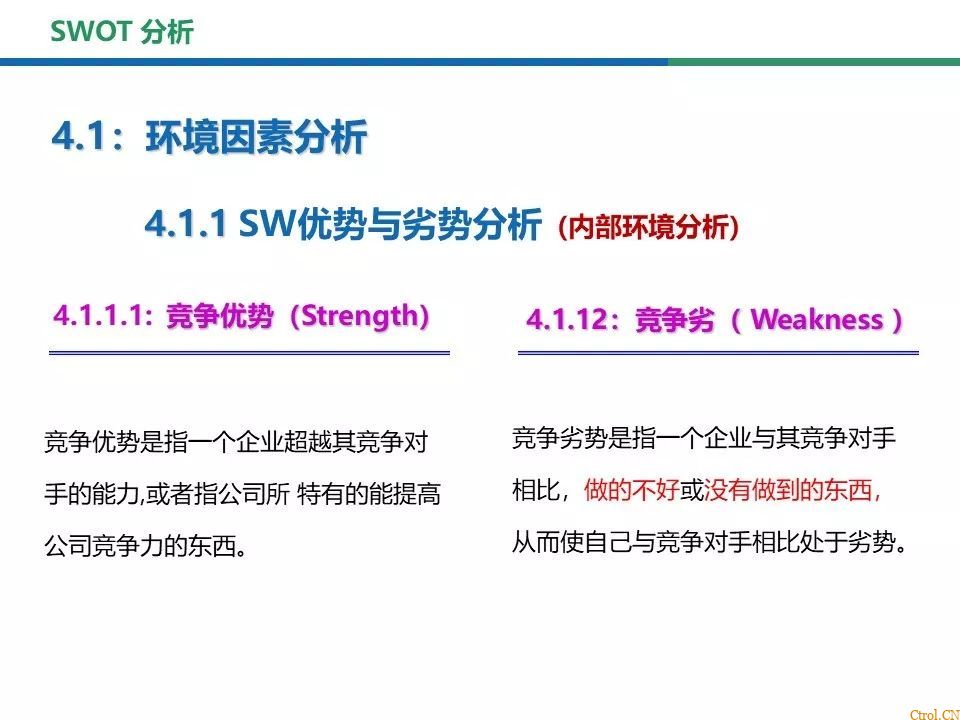 SWOT 分析

4.1：环境因素分析

4.1.1 SW优势与劣势分析（内部环境分析）

4.1.1.1: 竞争优势（Strength）

竞争优势是指一个企业超越其竞争对手的能力,或者指公司所 特有的能提高公司竞争力的东西。

4.1.12：竞争劣（Weakness）

竞争劣势是指一个企业与其竞争对手相比，做的不好或没有做到的东西，从而使自己与竞争对手相比处于劣势。

Ctrol.CN